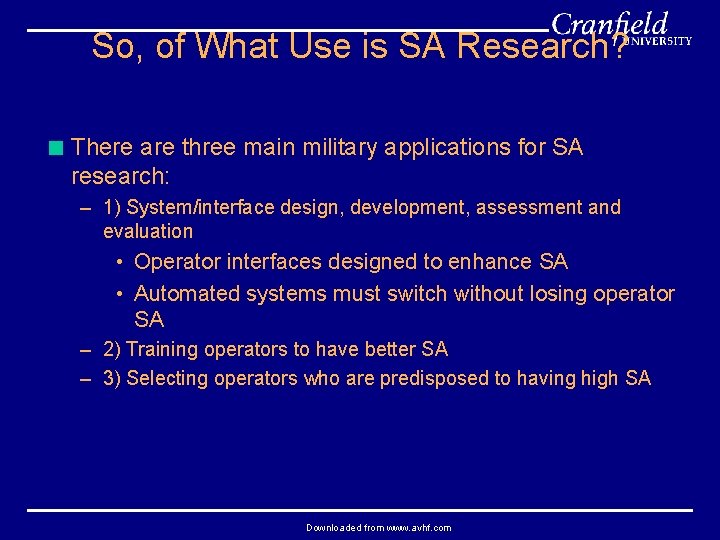 Cranfield UNIVERSITY

So, of What Use is SA Research?

There are three main military applications for SA research:

– 1) System/interface design, development, assessment and evaluation

• Operator interfaces designed to enhance SA

• Automated systems must switch without losing operator SA

– 2) Training operators to have better SA

– 3) Selecting operators who are predisposed to having high SA

Downloaded from www.avhf.com